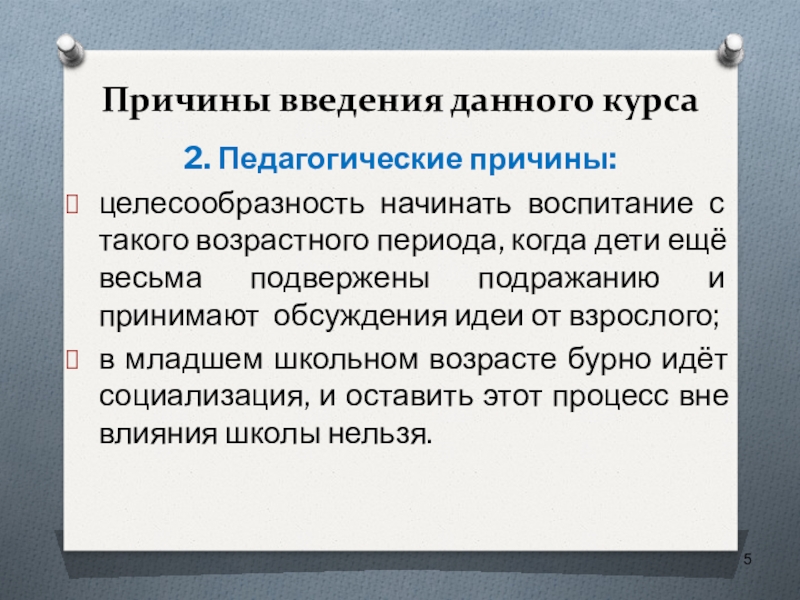 Причины введения данного курса

2. Педагогические причины:

целесообразность начинать воспитание с такого возрастного периода, когда дети ещё весьма подвержены подражанию и принимают обсуждения идеи от взрослого;

в младшем школьном возрасте бурно идёт социализация, и оставить этот процесс вне влияния школы нельзя.

5